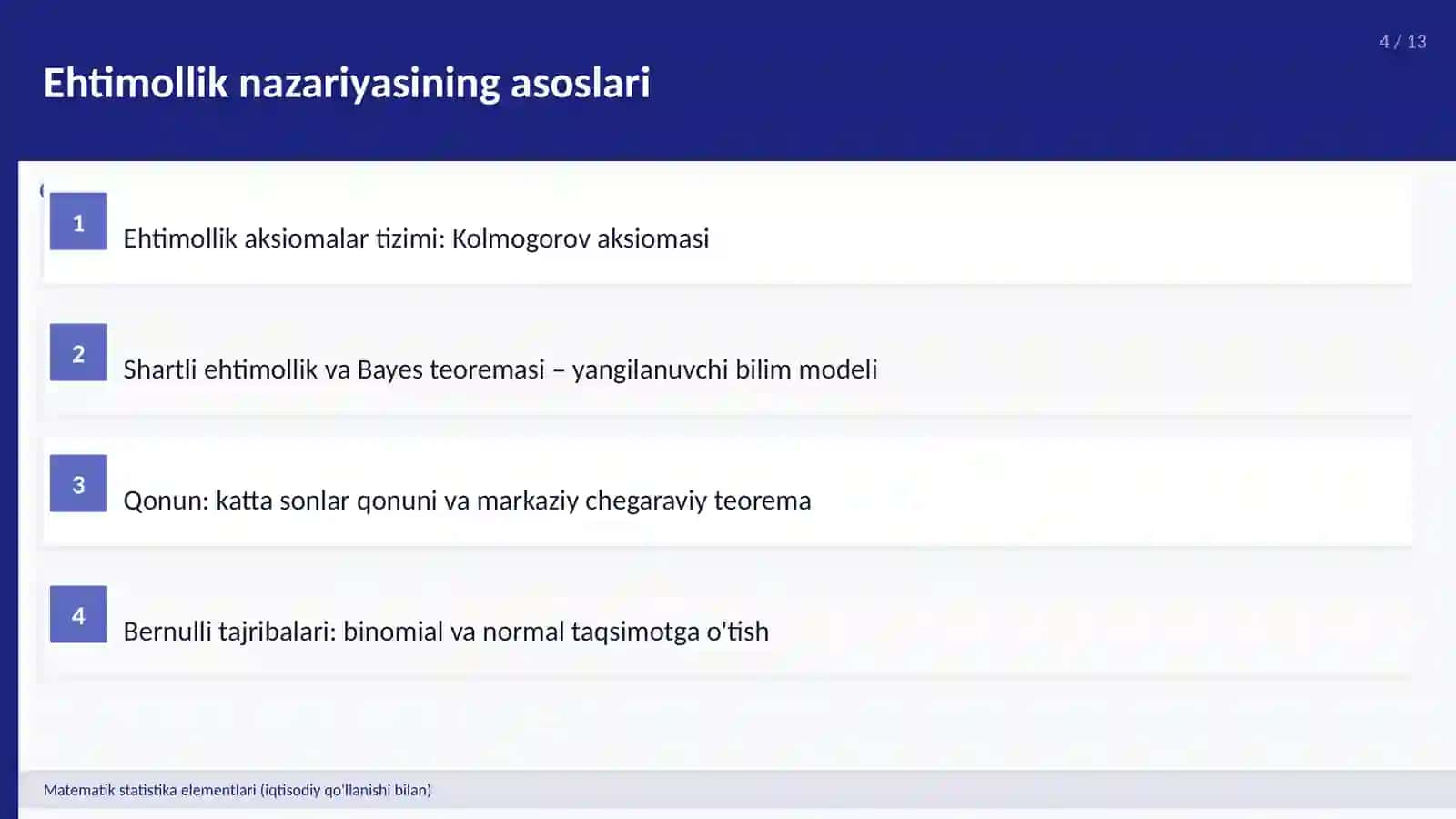 4 / 13

Ehtimollik nazariyasining asoslari

1
Ehtimollik aksiomalar tizimi: Kolmogorov aksiomasi

2
Shartli ehtimollik va Bayes teoremasi – yangilanuvchi bilim modeli

3
Qonun: katta sonlar qonuni va markaziy chegaraviy teorema

4
Bernulli tajribalari: binomial va normal taqsimotga o'tish

Matematik statistika elementlari (iqtisodiy qo'llanishi bilan)